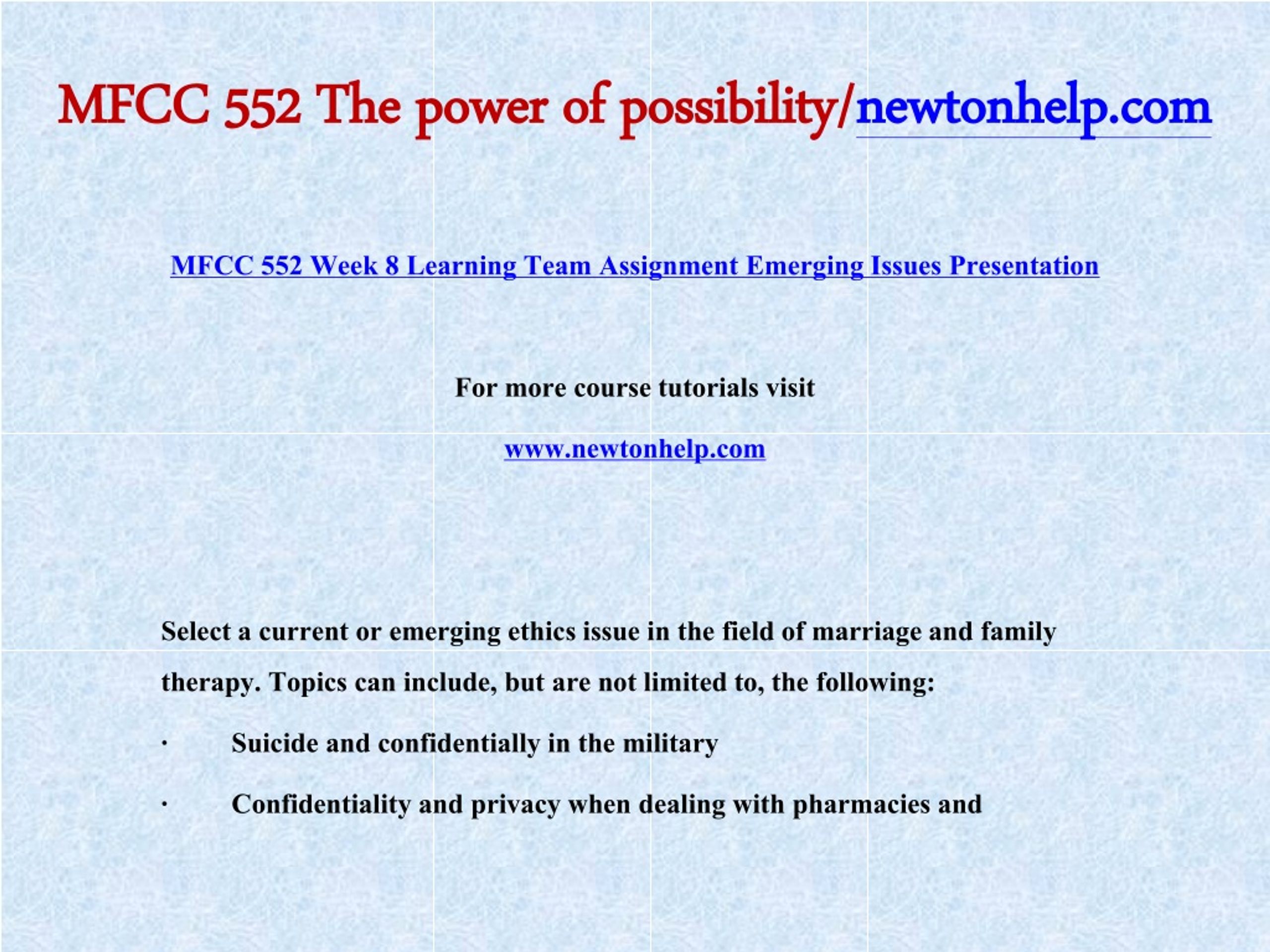 MFCC 552 The power of possibility/newtonhelp.com

MFCC 552 Week 8 Learning Team Assignment Emerging Issues Presentation

For more course tutorials visit

www.newtonhelp.com

Select a current or emerging ethics issue in the field of marriage and family therapy. Topics can include, but are not limited to, the following:

· Suicide and confidentially in the military

· Confidentiality and privacy when dealing with pharmacies and